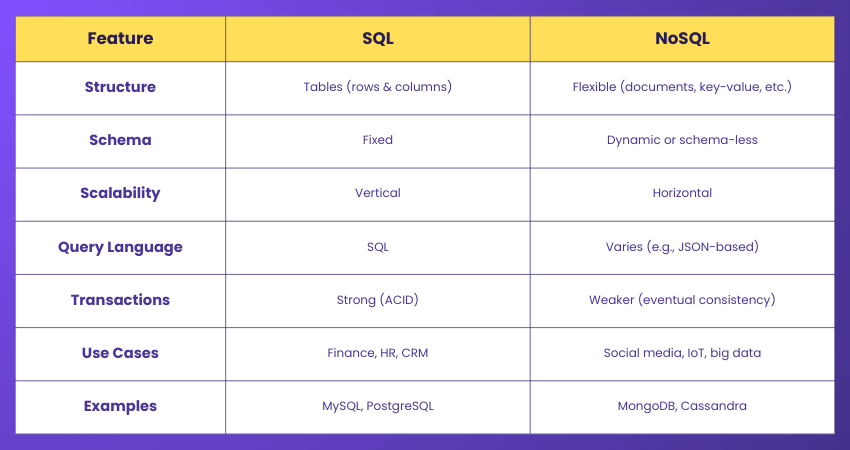 | Feature | SQL | NoSQL |
|---|---|---|
| Structure | Tables (rows & columns) | Flexible (documents, key-value, etc.) |
| Schema | Fixed | Dynamic or schema-less |
| Scalability | Vertical | Horizontal |
| Query Language | SQL | Varies (e.g., JSON-based) |
| Transactions | Strong (ACID) | Weaker (eventual consistency) |
| Use Cases | Finance, HR, CRM | Social media, IoT, big data |
| Examples | MySQL, PostgreSQL | MongoDB, Cassandra |